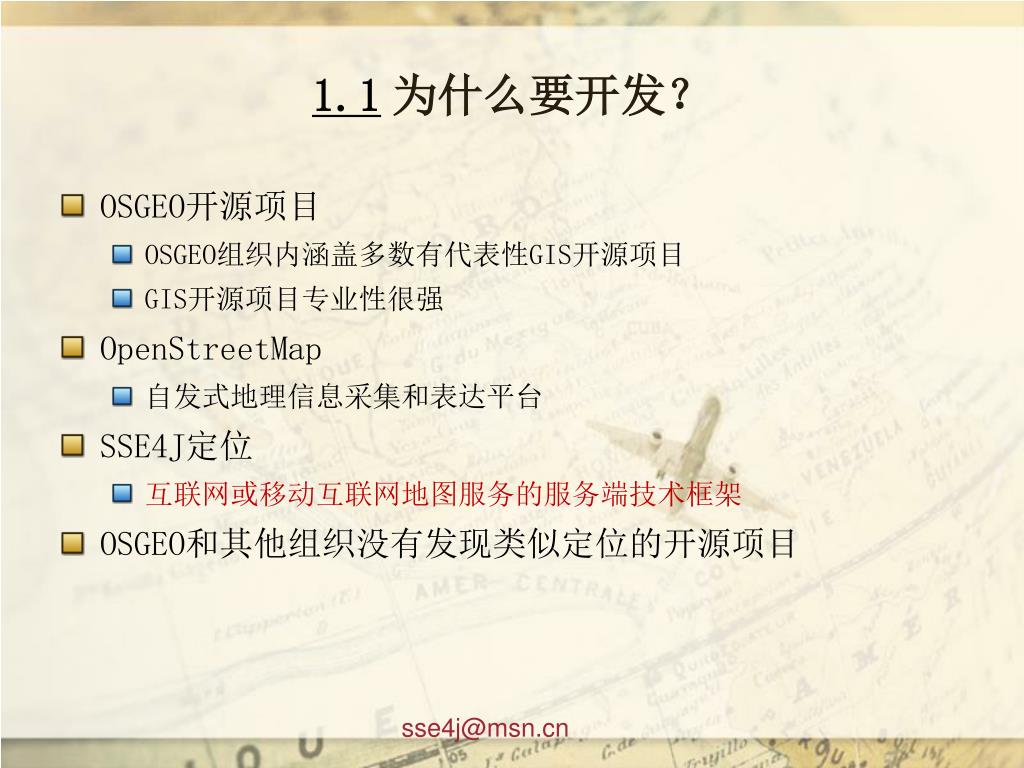 1.1 为什么要开发？

OSGEO开源项目

OSGEO组织内涵盖多数有代表性GIS开源项目

GIS开源项目专业性很强

OpenStreetMap

自发式地理信息采集和表达平台

SSE4J定位

互联网或移动互联网地图服务的服务端技术框架

OSGEO和其他组织没有发现类似定位的开源项目

sse4j@msn.cn